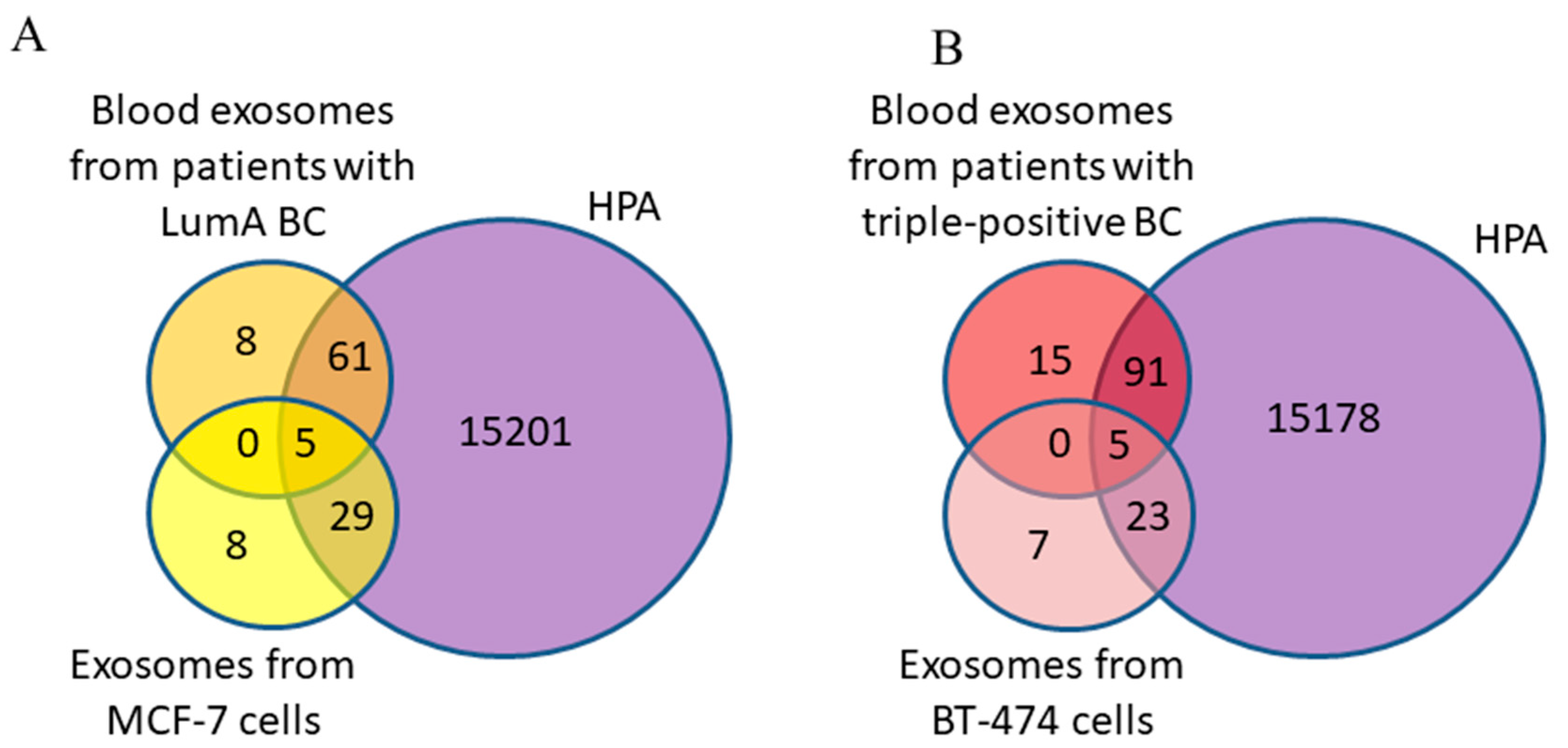 A

Blood exosomes from patients with LumA BC

HPA

8
61
0
5
15201
29
8

Exosomes from MCF-7 cells

B

Blood exosomes from patients with triple-positive BC

HPA

15
91
0
5
15178
23
7

Exosomes from BT-474 cells